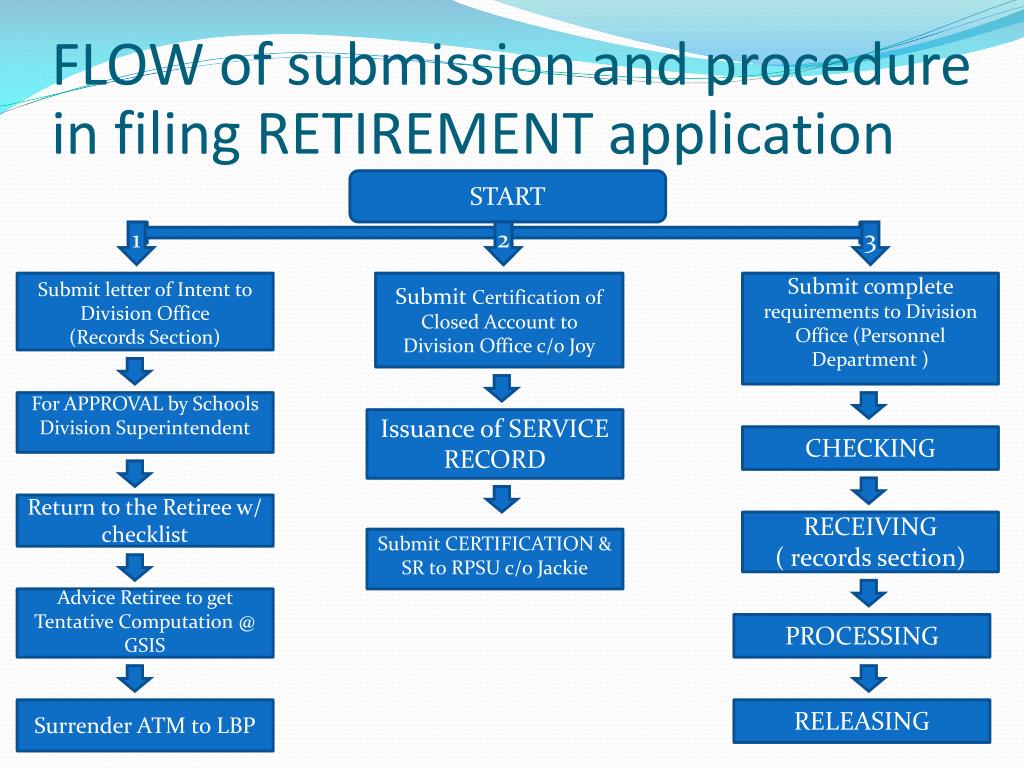 FLOW of submission and procedure in filing RETIREMENT application

START

1

Submit letter of Intent to Division Office (Records Section)

For APPROVAL by Schools Division Superintendent

Return to the Retiree w/ checklist

Advice Retiree to get Tentative Computation @ GSIS

Surrender ATM to LBP

2

Submit Certification of Closed Account to Division Office c/o Joy

Issuance of SERVICE RECORD

Submit CERTIFICATION & SR to RPSU c/o Jackie

3

Submit complete requirements to Division Office (Personnel Department )

CHECKING

RECEIVING ( records section)

PROCESSING

RELEASING